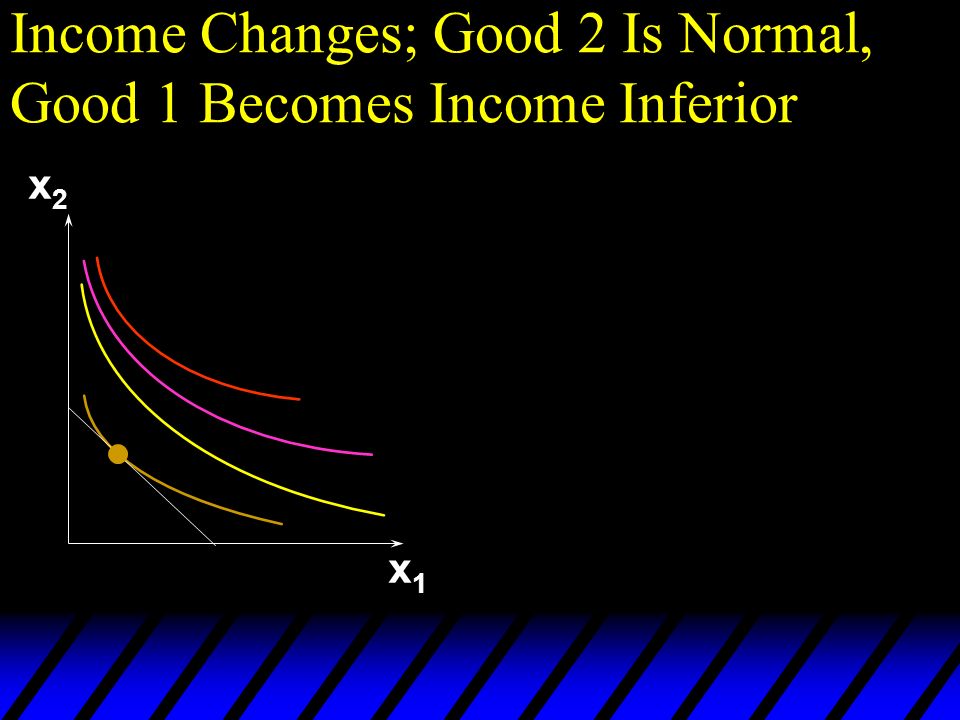 Income Changes; Good 2 Is Normal, Good 1 Becomes Income Inferior

$x_2$

$x_1$